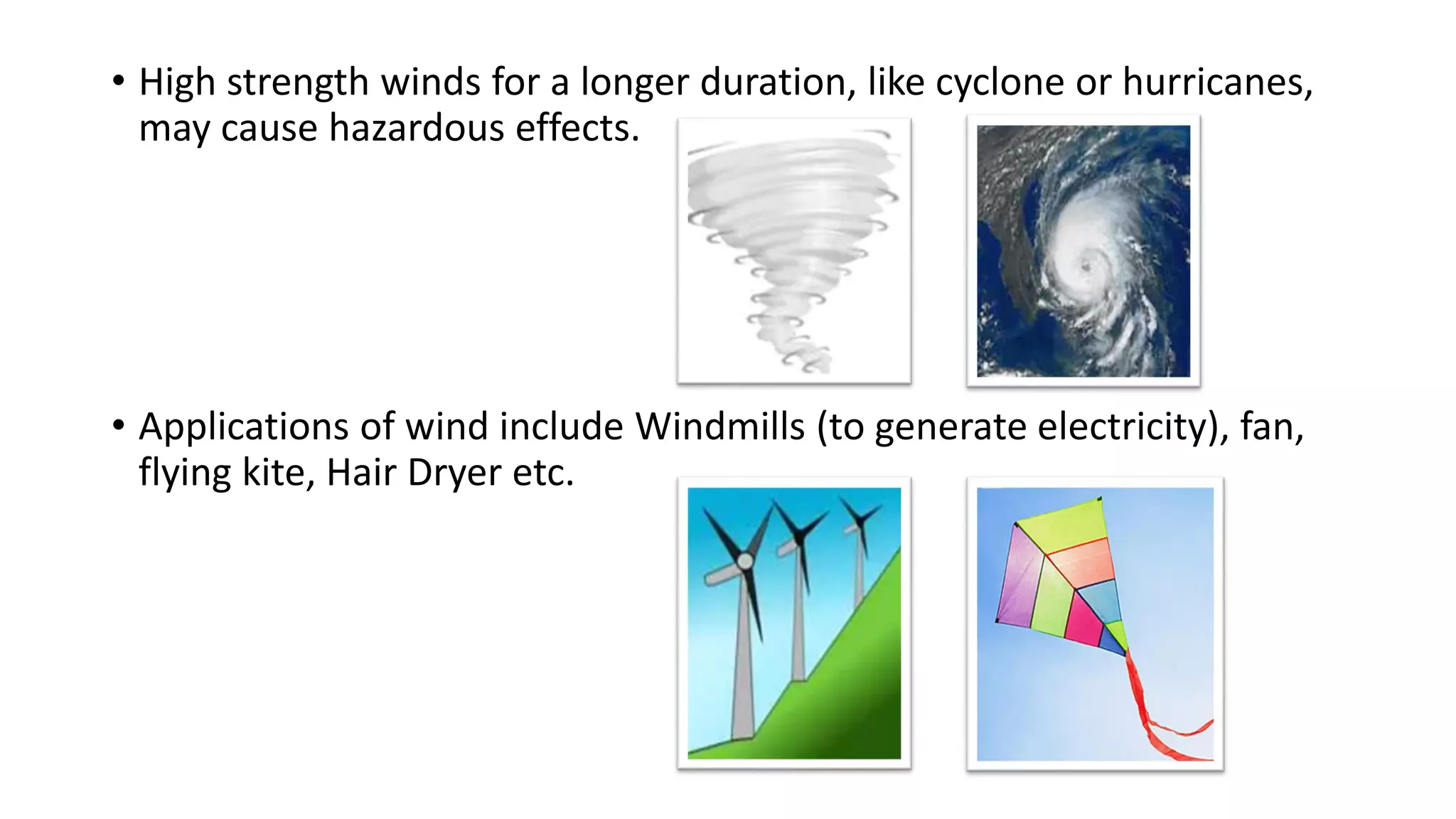 • High strength winds for a longer duration, like cyclone or hurricanes, may cause hazardous effects.

• Applications of wind include Windmills (to generate electricity), fan, flying kite, Hair Dryer etc.